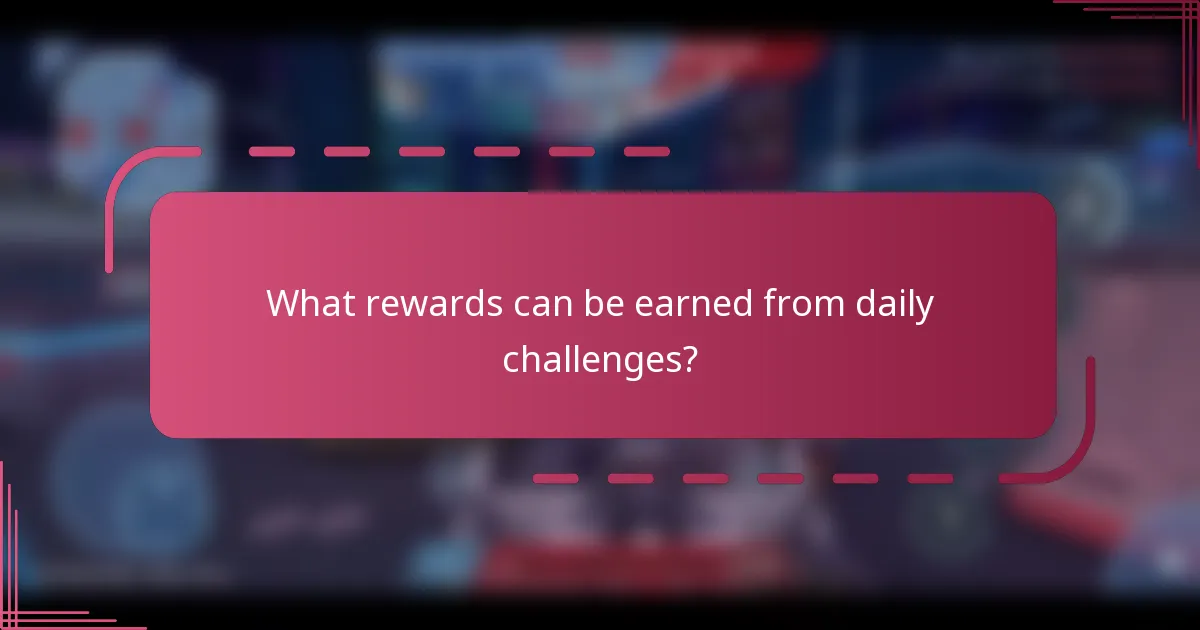 What rewards can be earned from daily challenges?